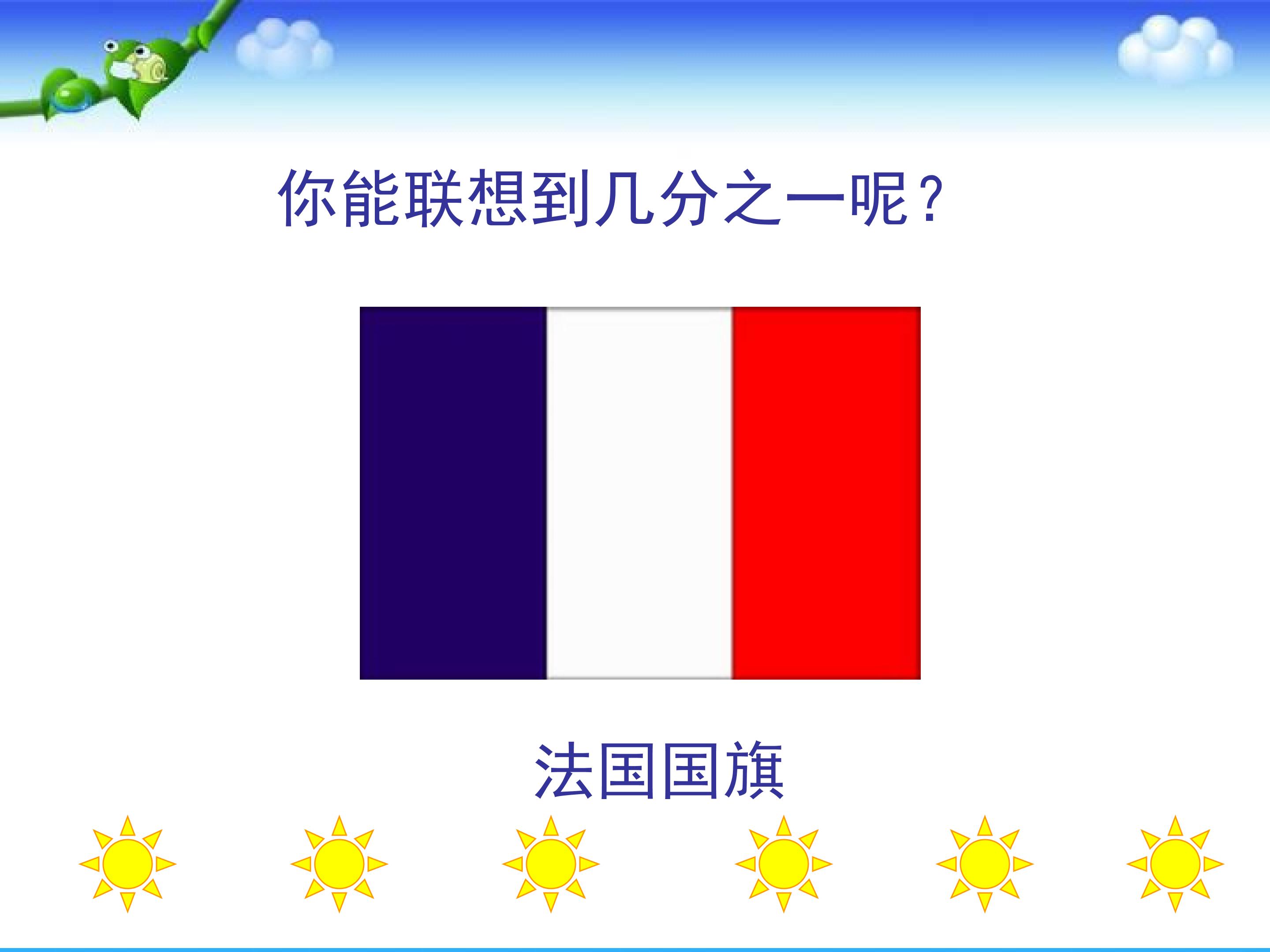 你能联想到几分之一呢?

法国国旗